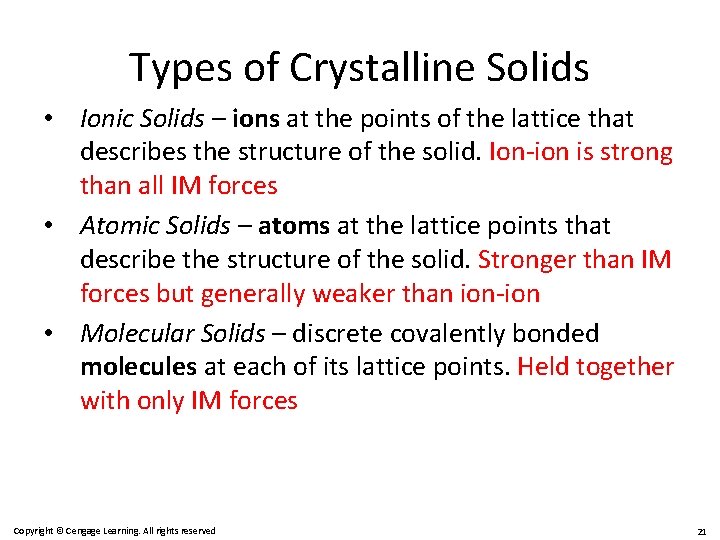 Types of Crystalline Solids

• Ionic Solids – ions at the points of the lattice that describes the structure of the solid. Ion-ion is strong than all IM forces

• Atomic Solids – atoms at the lattice points that describe the structure of the solid. Stronger than IM forces but generally weaker than ion-ion

• Molecular Solids – discrete covalently bonded molecules at each of its lattice points. Held together with only IM forces

Copyright © Cengage Learning. All rights reserved

21